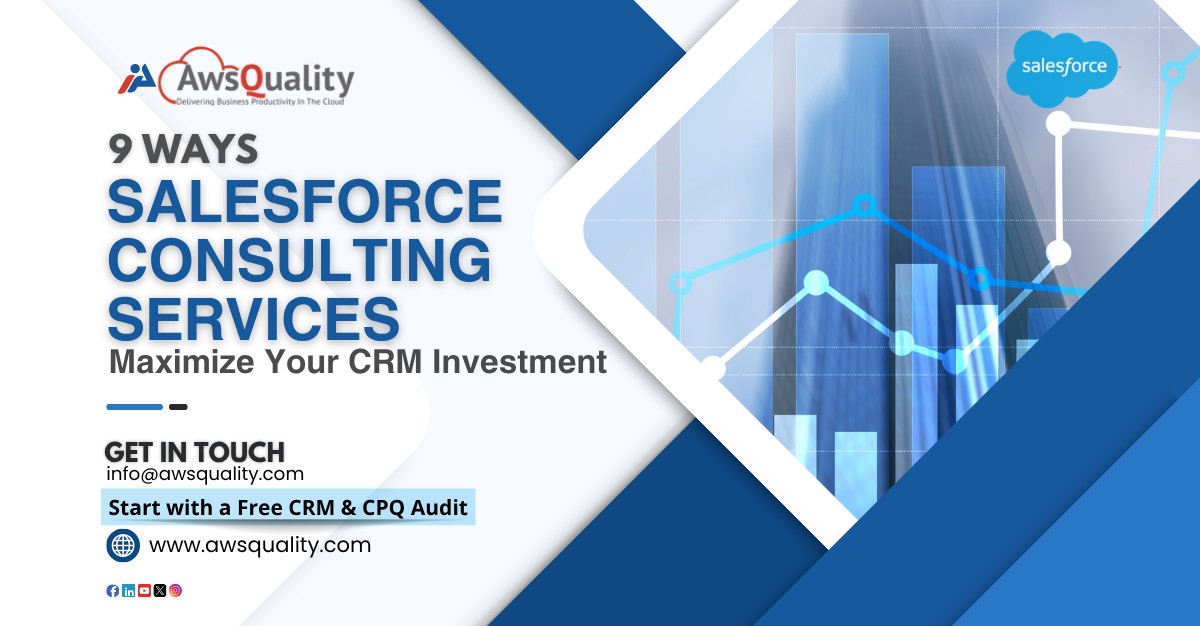 AwsQuality
Delivering Business Productivity In The Cloud

salesforce

9 WAYS
SALESFORCE CONSULTING SERVICES
Maximize Your CRM Investment

GET IN TOUCH
info@awsquality.com

Start with a Free CRM & CPQ Audit

www.awsquality.com